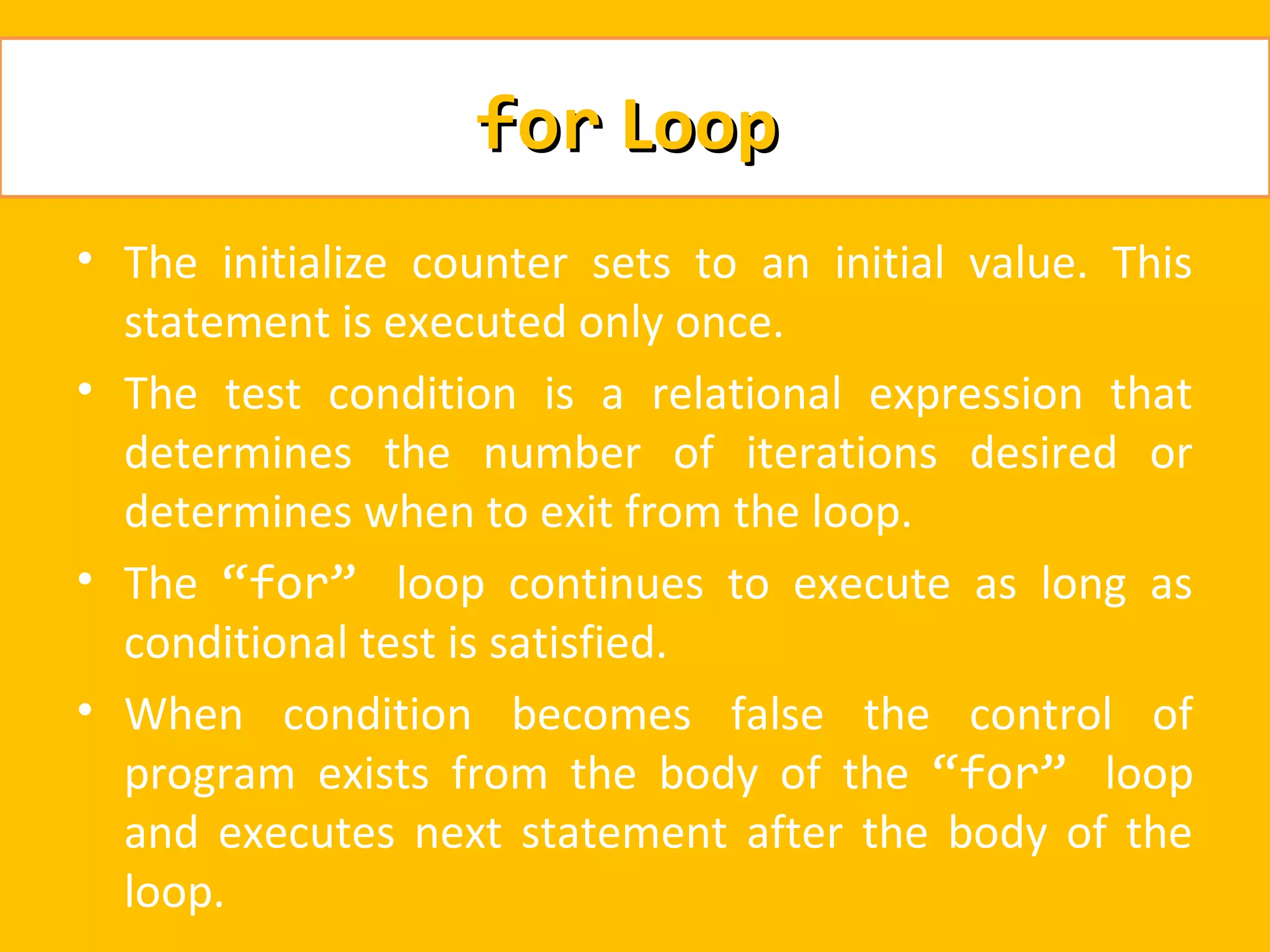 for Loop

• The initialize counter sets to an initial value. This statement is executed only once.
• The test condition is a relational expression that determines the number of iterations desired or determines when to exit from the loop.
• The “for” loop continues to execute as long as conditional test is satisfied.
• When condition becomes false the control of program exists from the body of the “for” loop and executes next statement after the body of the loop.